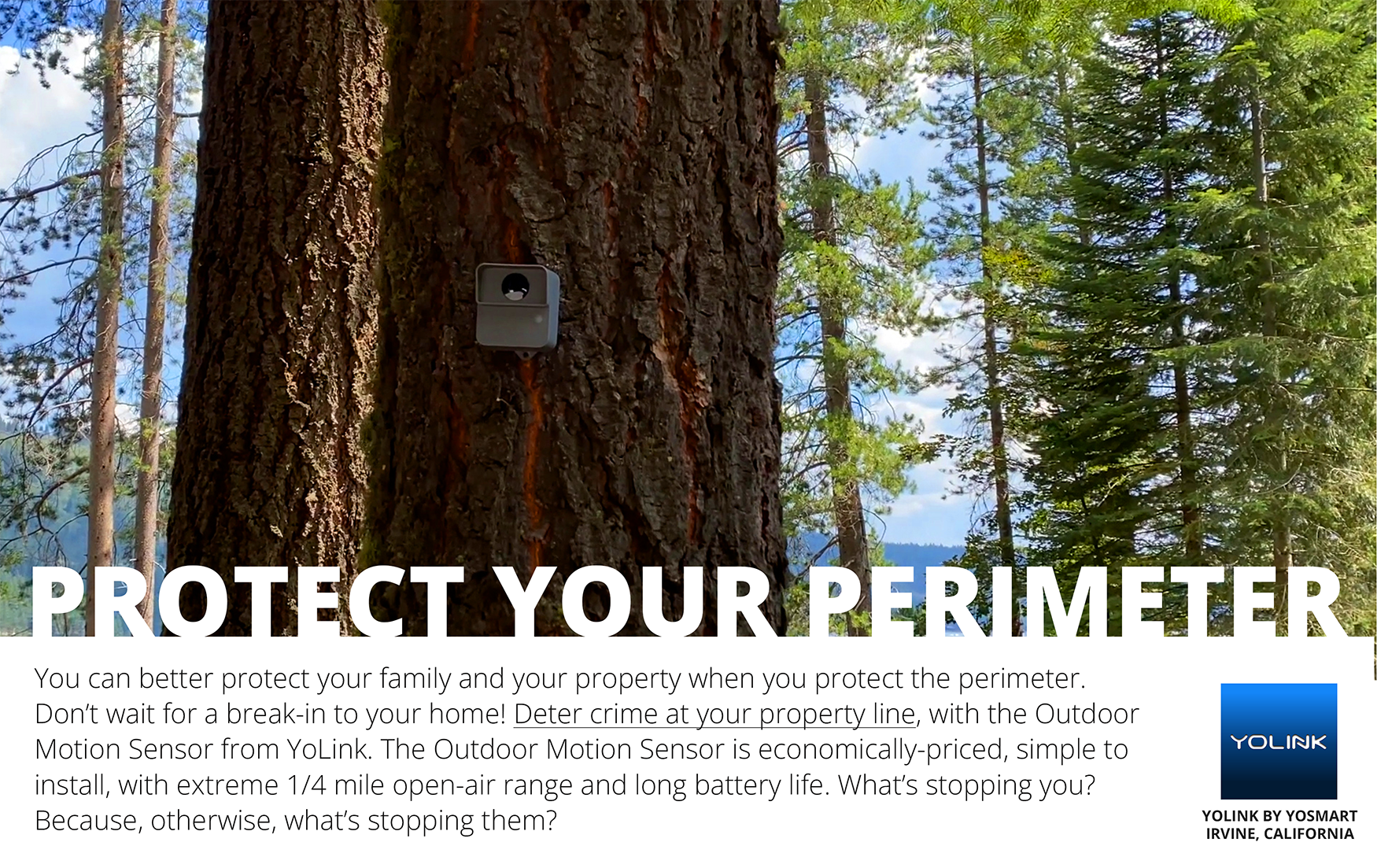 PROTECT YOUR PERIMETER

You can better protect your family and your property when you protect the perimeter. Don't wait for a break-in to your home! Deter crime at your property line, with the Outdoor Motion Sensor from YoLink. The Outdoor Motion Sensor is economically-priced, simple to install, with extreme 1/4 mile open-air range and long battery life. What's stopping you? Because, otherwise, what's stopping them?

YOLINK

YOLINK BY YOSMART
IRVINE, CALIFORNIA